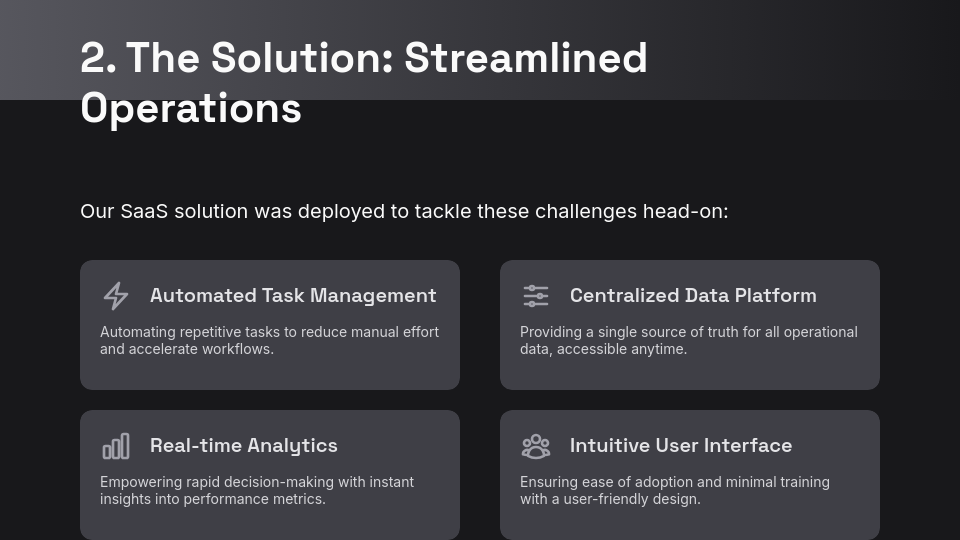 2. The Solution: Streamlined Operations

Our SaaS solution was deployed to tackle these challenges head-on:

Automated Task Management

Automating repetitive tasks to reduce manual effort and accelerate workflows.

Centralized Data Platform

Providing a single source of truth for all operational data, accessible anytime.

Real-time Analytics

Empowering rapid decision-making with instant insights into performance metrics.

Intuitive User Interface

Ensuring ease of adoption and minimal training with a user-friendly design.